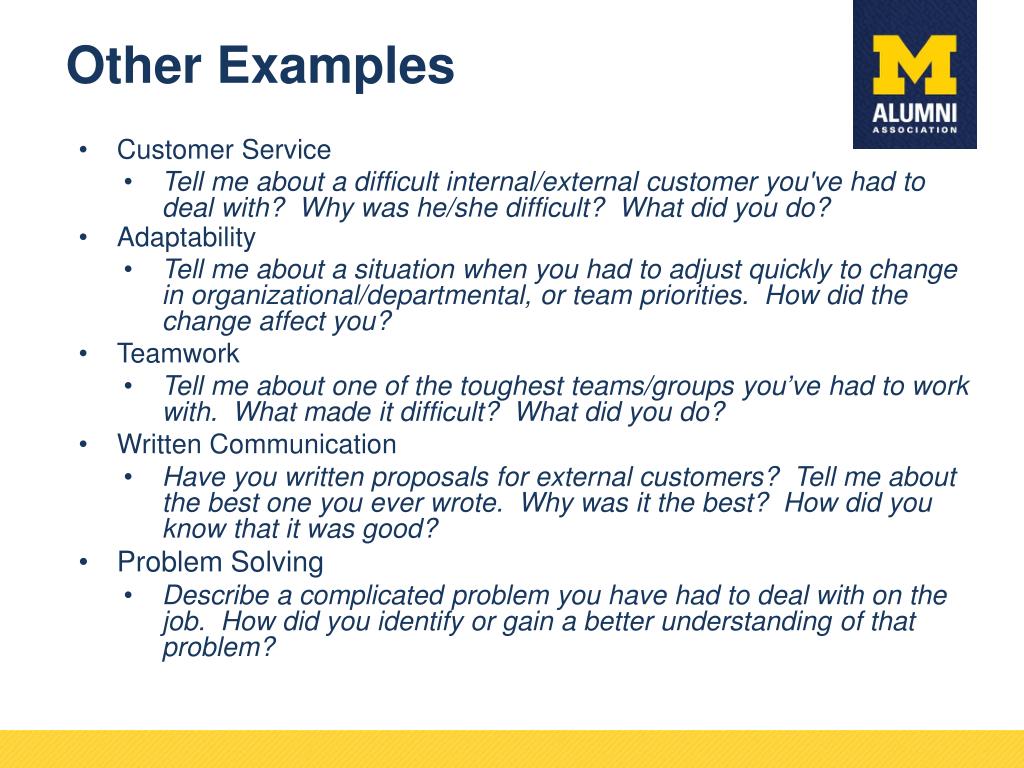 Other Examples

M
ALUMNI
ASSOCIATION

• Customer Service
  • Tell me about a difficult internal/external customer you've had to deal with? Why was he/she difficult? What did you do?
• Adaptability
  • Tell me about a situation when you had to adjust quickly to change in organizational/departmental, or team priorities. How did the change affect you?
• Teamwork
  • Tell me about one of the toughest teams/groups you've had to work with. What made it difficult? What did you do?
• Written Communication
  • Have you written proposals for external customers? Tell me about the best one you ever wrote. Why was it the best? How did you know that it was good?
• Problem Solving
  • Describe a complicated problem you have had to deal with on the job. How did you identify or gain a better understanding of that problem?